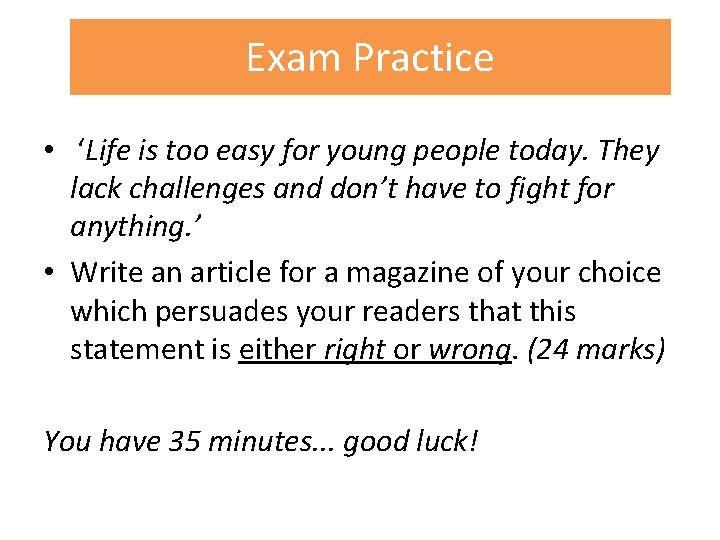 Exam Practice

• ‘Life is too easy for young people today. They lack challenges and don’t have to fight for anything.’

• Write an article for a magazine of your choice which persuades your readers that this statement is either right or wrong. (24 marks)

You have 35 minutes... good luck!